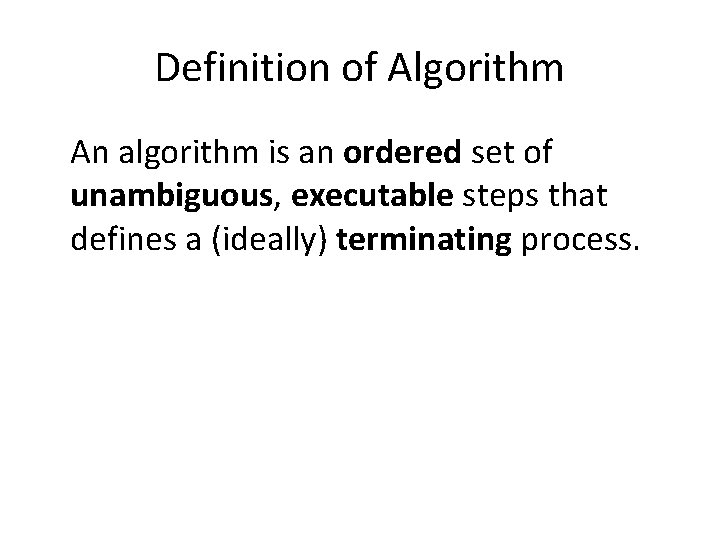 Definition of Algorithm

An algorithm is an ordered set of unambiguous, executable steps that defines a (ideally) terminating process.